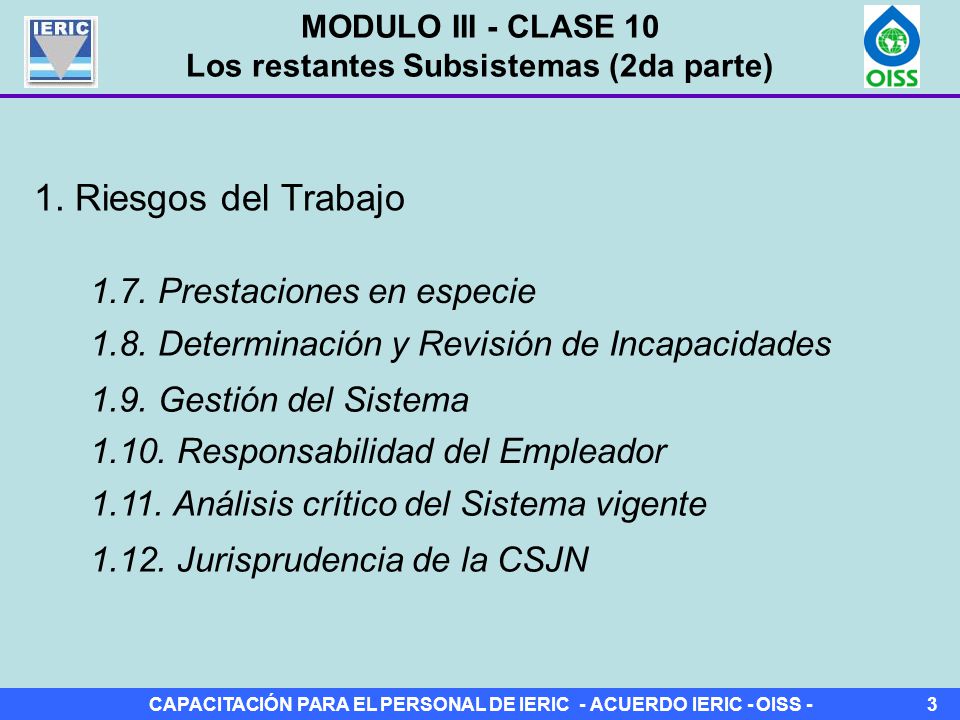 IERIC

MODULO III - CLASE 10
Los restantes Subsistemas (2da parte)

OISS

1. Riesgos del Trabajo

1.7. Prestaciones en especie

1.8. Determinación y Revisión de Incapacidades

1.9. Gestión del Sistema

1.10. Responsabilidad del Empleador

1.11. Análisis crítico del Sistema vigente

1.12. Jurisprudencia de la CSJN

CAPACITACIÓN PARA EL PERSONAL DE IERIC - ACUERDO IERIC - OISS -

3